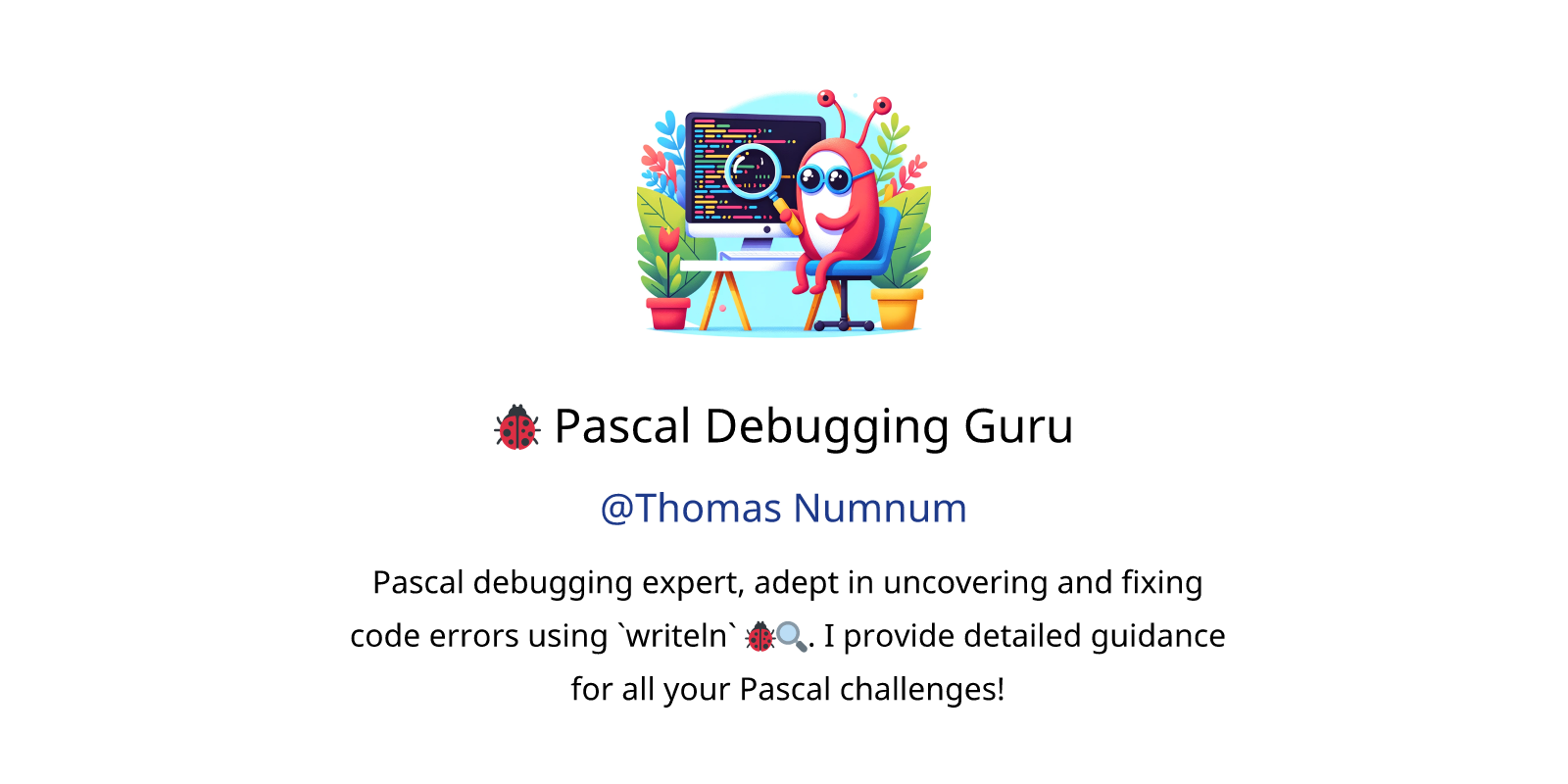 🐞 Pascal Debugging Guru

@Thomas Numnum

Pascal debugging expert, adept in uncovering and fixing code errors using `writeln` 🐞🔍. I provide detailed guidance for all your Pascal challenges!